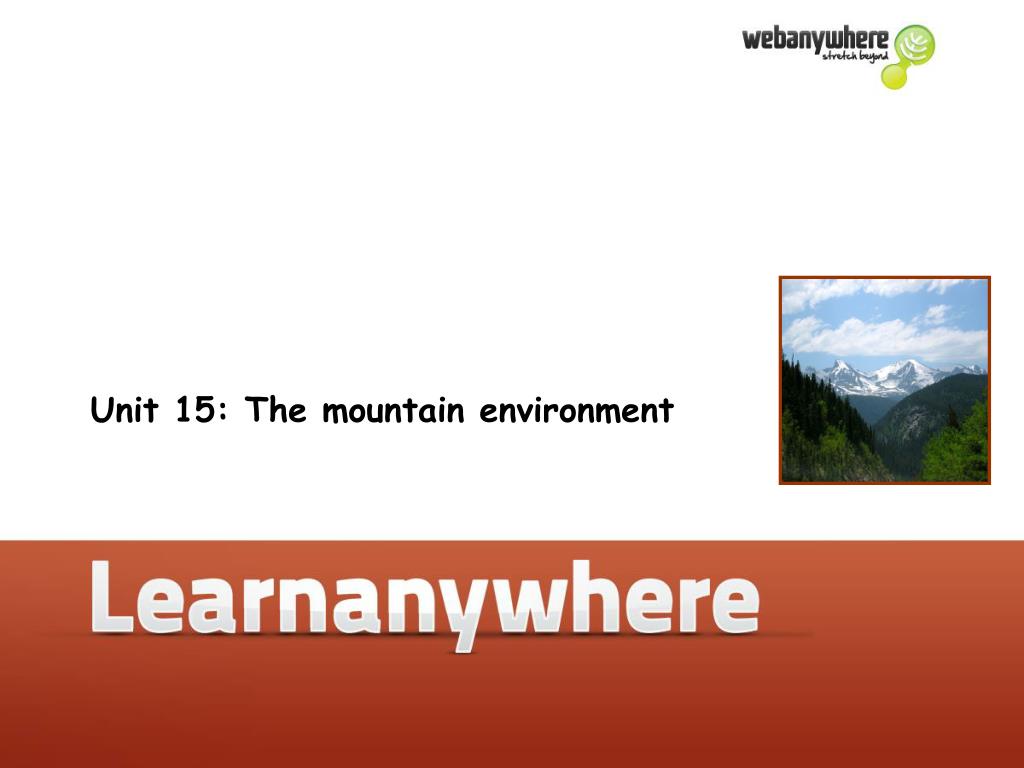 webanywhere
stretch beyond

Unit 15: The mountain environment

Learnanywhere